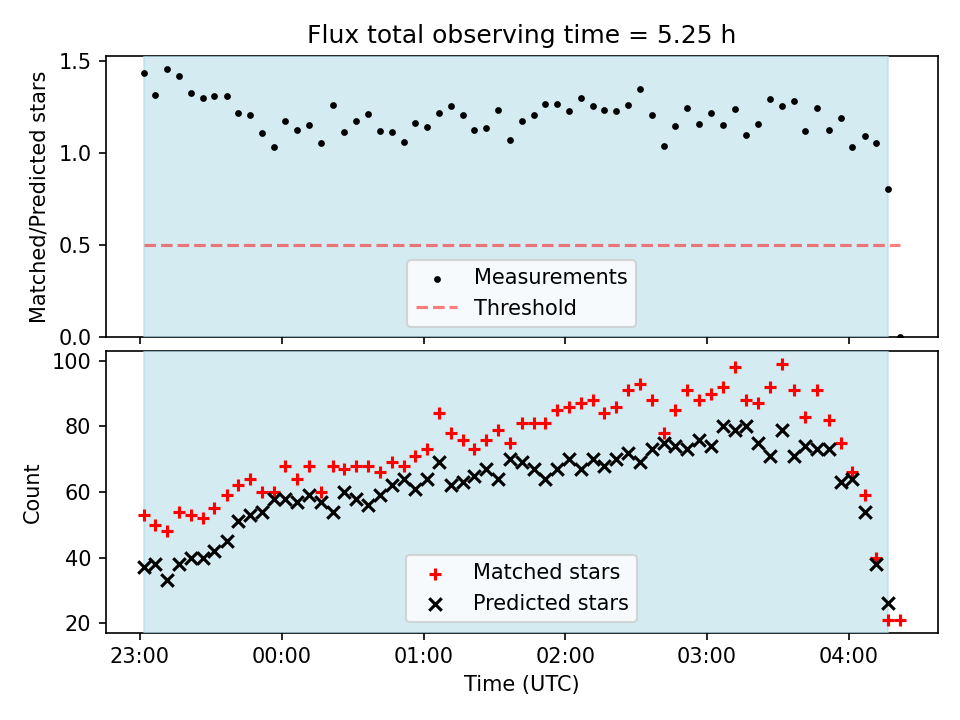 Flux total observing time = 5.25 h

Matched/Predicted stars

1.5
1.0
0.5
0.0

Measurements
Threshold

Count

100
80
60
40
20

Matched stars
Predicted stars

23:00
00:00
01:00
02:00
03:00
04:00

Time (UTC)